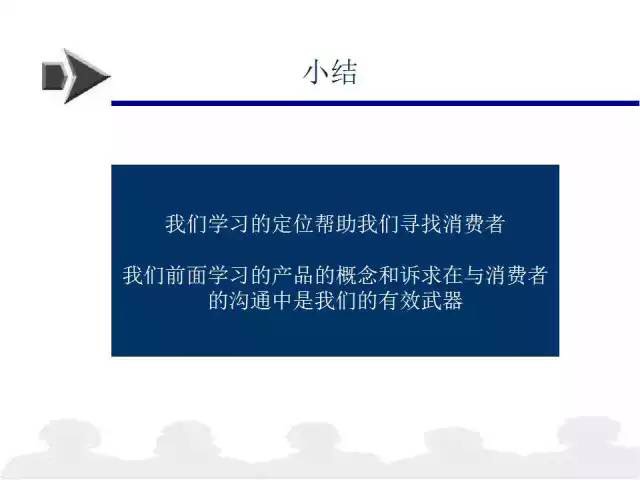 小结

我们学习的定位帮助我们寻找消费者

我们前面学习的产品的概念和诉求在与消费者的沟通中是我们的有效武器